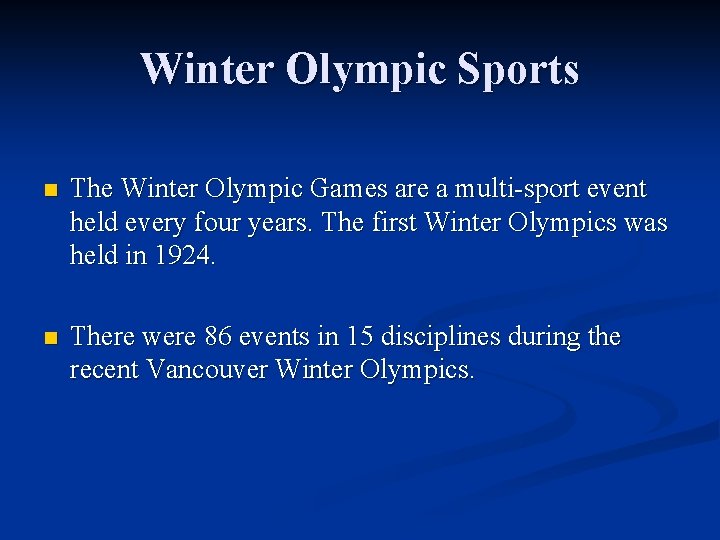 Winter Olympic Sports

The Winter Olympic Games are a multi-sport event held every four years. The first Winter Olympics was held in 1924.

There were 86 events in 15 disciplines during the recent Vancouver Winter Olympics.